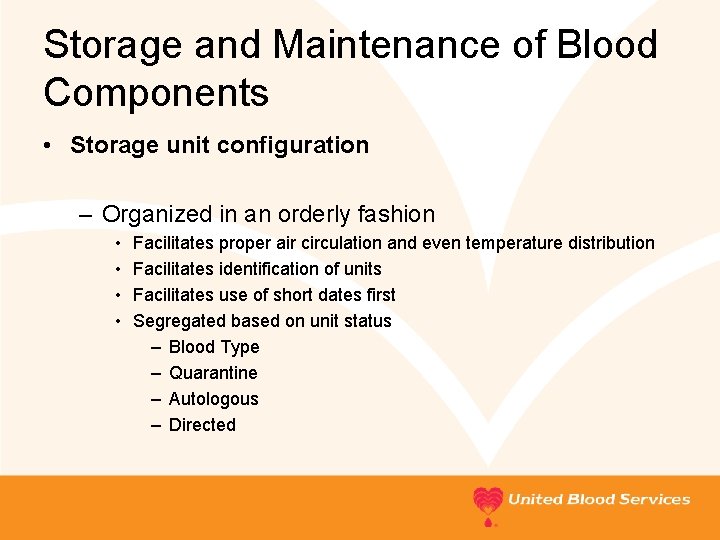 Storage and Maintenance of Blood Components

• Storage unit configuration

– Organized in an orderly fashion
• Facilitates proper air circulation and even temperature distribution
• Facilitates identification of units
• Facilitates use of short dates first
• Segregated based on unit status
– Blood Type
– Quarantine
– Autologous
– Directed

United Blood Services